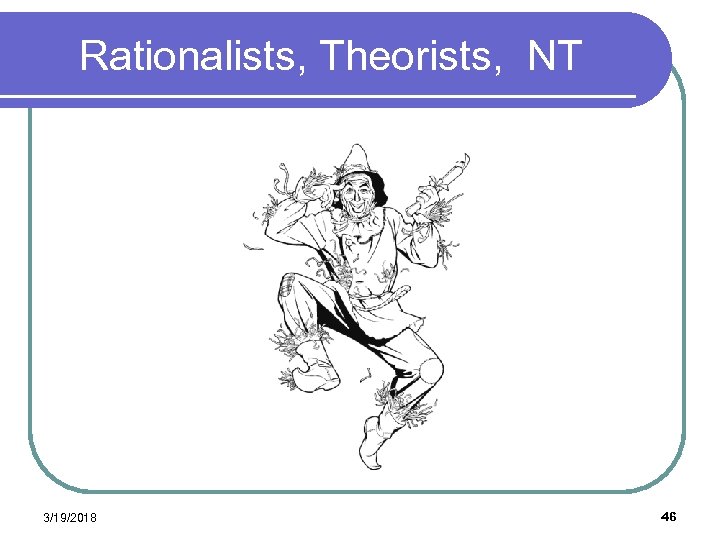 Rationalists, Theorists, NT

3/19/2018

46